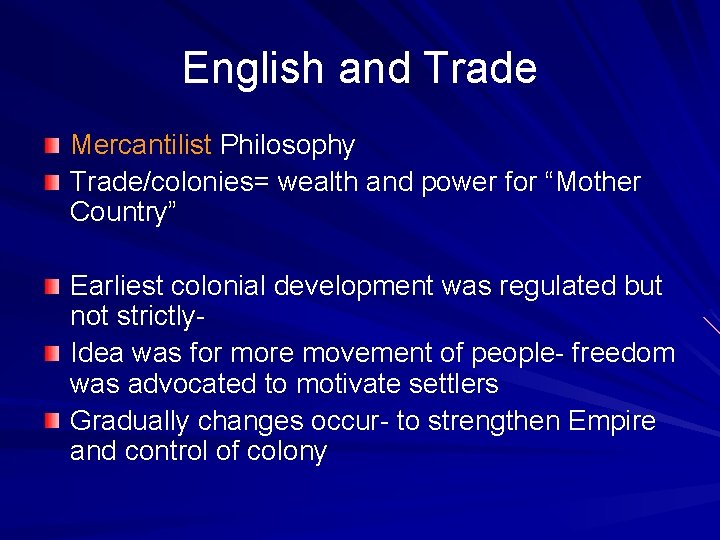 English and Trade

Mercantilist Philosophy

Trade/colonies= wealth and power for “Mother Country”

Earliest colonial development was regulated but not strictly-

Idea was for more movement of people- freedom was advocated to motivate settlers

Gradually changes occur- to strengthen Empire and control of colony